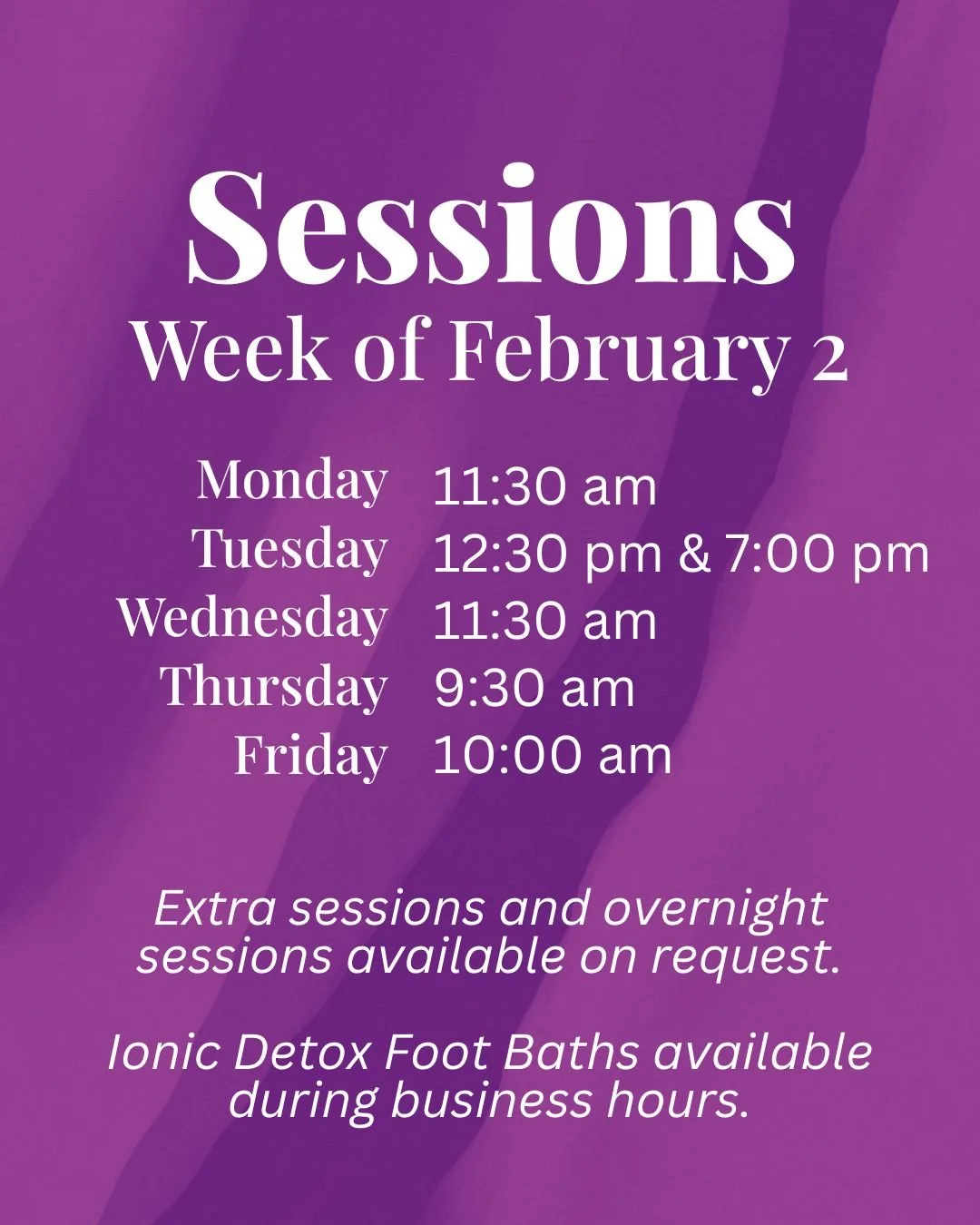 Sessions
Week of February 2

Monday 11:30 am
Tuesday 12:30 pm & 7:00 pm
Wednesday 11:30 am
Thursday 9:30 am
Friday 10:00 am

Extra sessions and overnight sessions available on request.

Ionic Detox Foot Baths available during business hours.